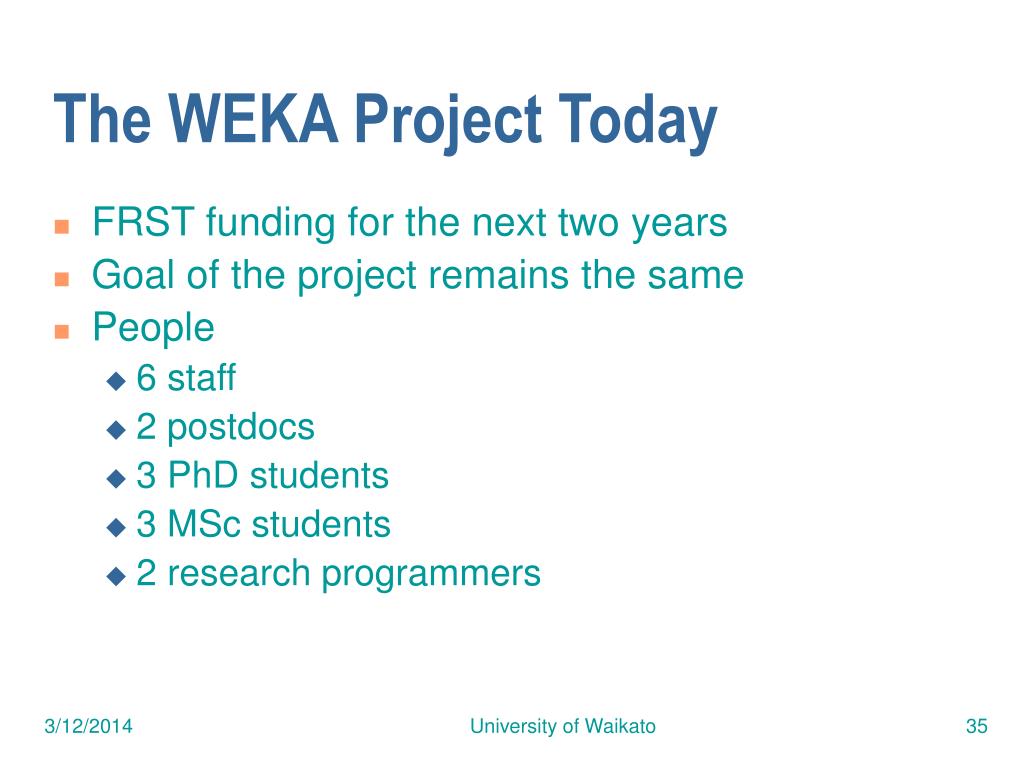 The WEKA Project Today

FRST funding for the next two years
Goal of the project remains the same
People
6 staff
2 postdocs
3 PhD students
3 MSc students
2 research programmers

3/12/2014
University of Waikato
35